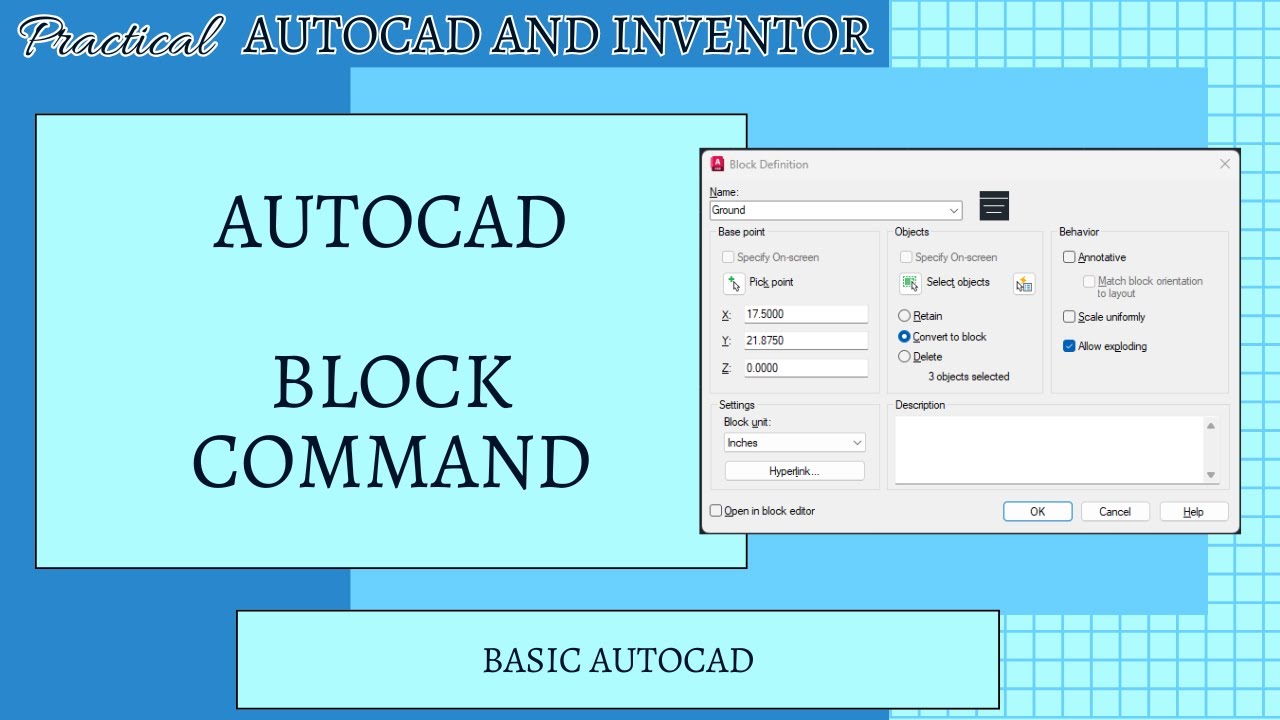 Practical AUTOCAD AND INVENTOR

AUTOCAD

BLOCK COMMAND

Block Definition

Name:
Ground

Base point
Specify On-screen
Pick point
X: 17.5000
Y: 21.8750
Z: 0.0000

Objects
Specify On-screen
Select objects
Retain
Convert to block
Delete
3 objects selected

Behavior
Annotative
Match block orientation to layout
Scale uniformly
Allow exploding

Settings
Block unit:
Inches
Hyperlink...

Description

Open in block editor

OK
Cancel
Help

BASIC AUTOCAD